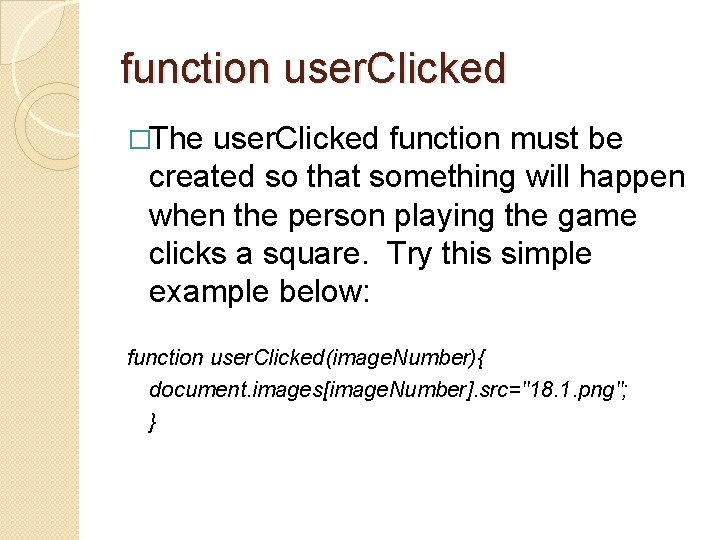 function userClicked

□The userClicked function must be created so that something will happen when the person playing the game clicks a square. Try this simple example below:

function userClicked(imageNumber){
document.images[imageNumber].src="18.1.png";
}